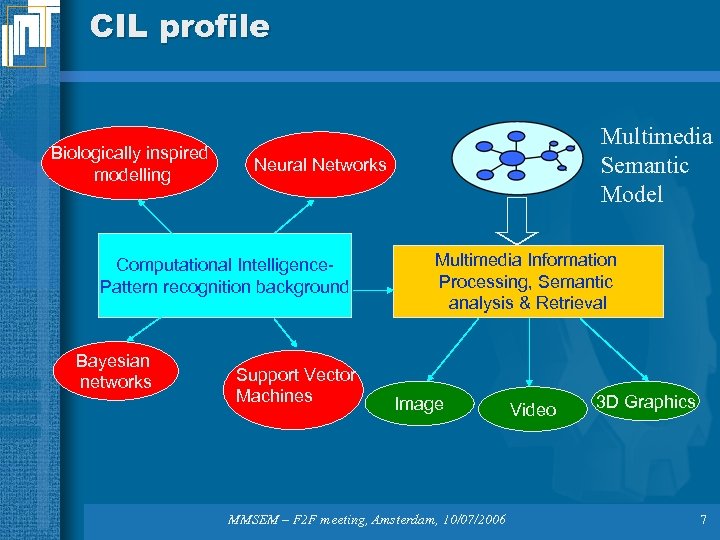 CIL profile

Biologically inspired modelling

Neural Networks

Multimedia Semantic Model

Computational Intelligence-Pattern recognition background

Multimedia Information Processing, Semantic analysis & Retrieval

Bayesian networks

Support Vector Machines

Image

Video

3D Graphics

MMSEM – F2F meeting, Amsterdam, 10/07/2006

7